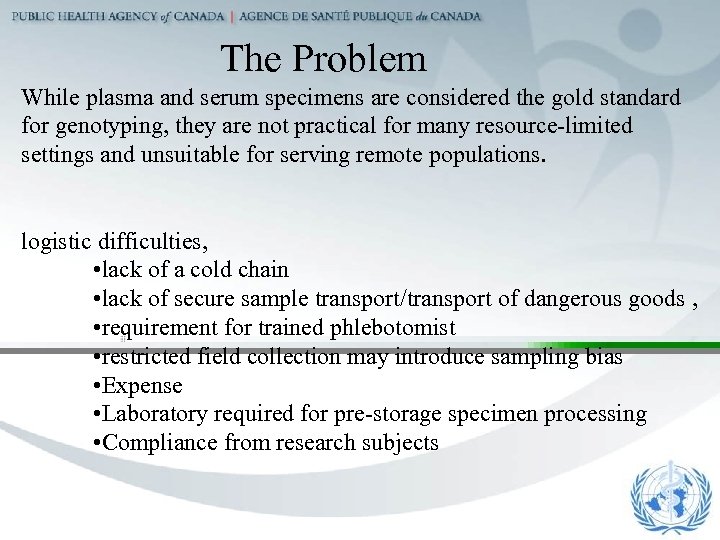 PUBLIC HEALTH AGENCY of CANADA | AGENCE DE SANTÉ PUBLIQUE du CANADA

The Problem

While plasma and serum specimens are considered the gold standard for genotyping, they are not practical for many resource-limited settings and unsuitable for serving remote populations.

logistic difficulties,

•lack of a cold chain
•lack of secure sample transport/transport of dangerous goods ,
•requirement for trained phlebotomist
•restricted field collection may introduce sampling bias
•Expense
•Laboratory required for pre-storage specimen processing
•Compliance from research subjects